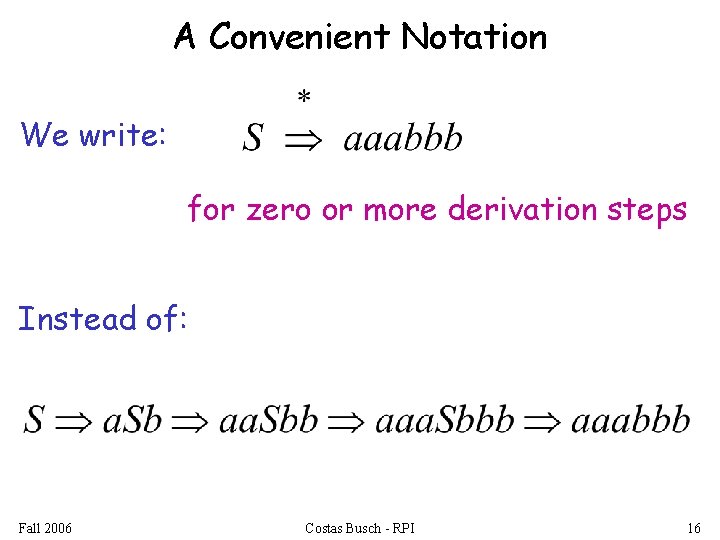 A Convenient Notation

We write: $S \overset{*}{\Rightarrow} aaabbb$

for zero or more derivation steps

Instead of:

$S \Rightarrow aSb \Rightarrow aaSbb \Rightarrow aaaSbbb \Rightarrow aaabbb$

Fall 2006

Costas Busch - RPI

16